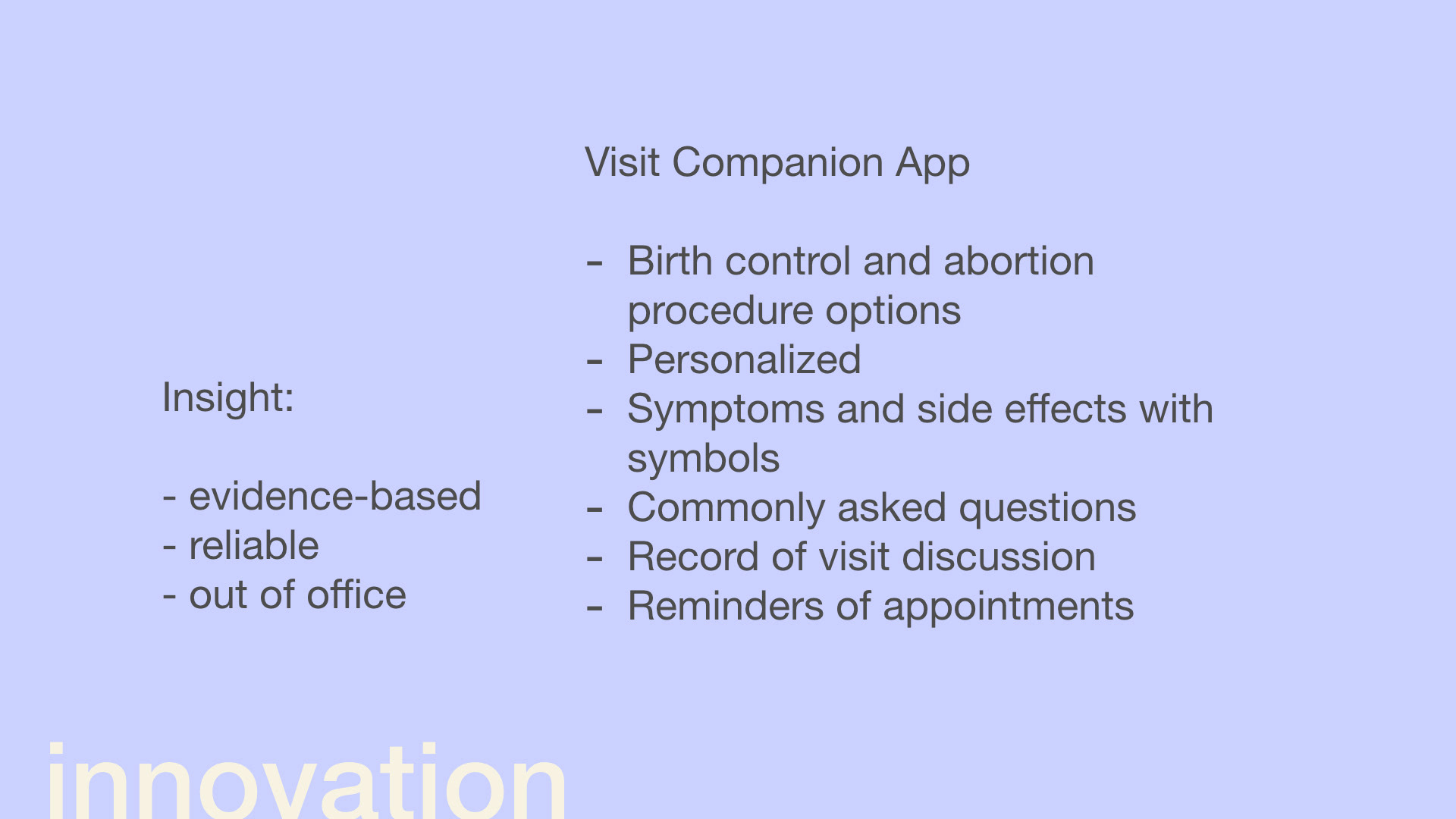 Insight:

- evidence-based
- reliable
- out of office

Visit Companion App

- Birth control and abortion procedure options
- Personalized
- Symptoms and side effects with symbols
- Commonly asked questions
- Record of visit discussion
- Reminders of appointments

innovation